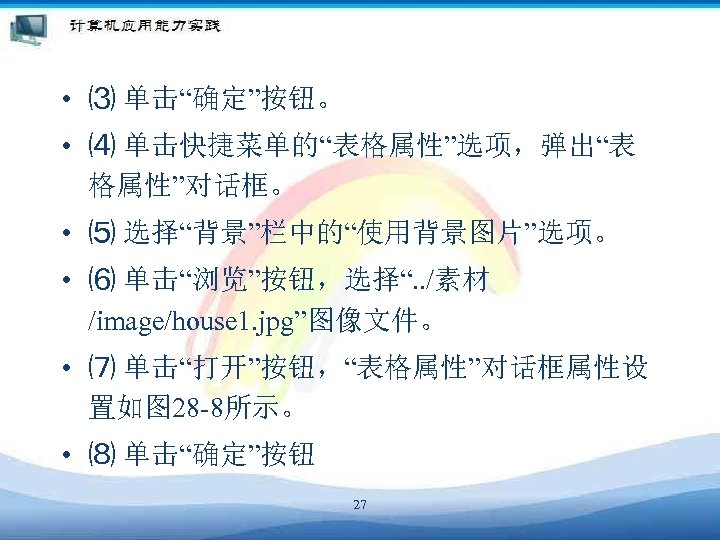 计算机应用能力实践

• ⑶ 单击“确定”按钮。

• ⑷ 单击快捷菜单的“表格属性”选项，弹出“表格属性”对话框。

• ⑸ 选择“背景”栏中的“使用背景图片”选项。

• ⑹ 单击“浏览”按钮，选择“../素材/image/house1.jpg”图像文件。

• ⑺ 单击“打开”按钮，“表格属性”对话框属性设置如图28-8所示。

• ⑻ 单击“确定”按钮

27